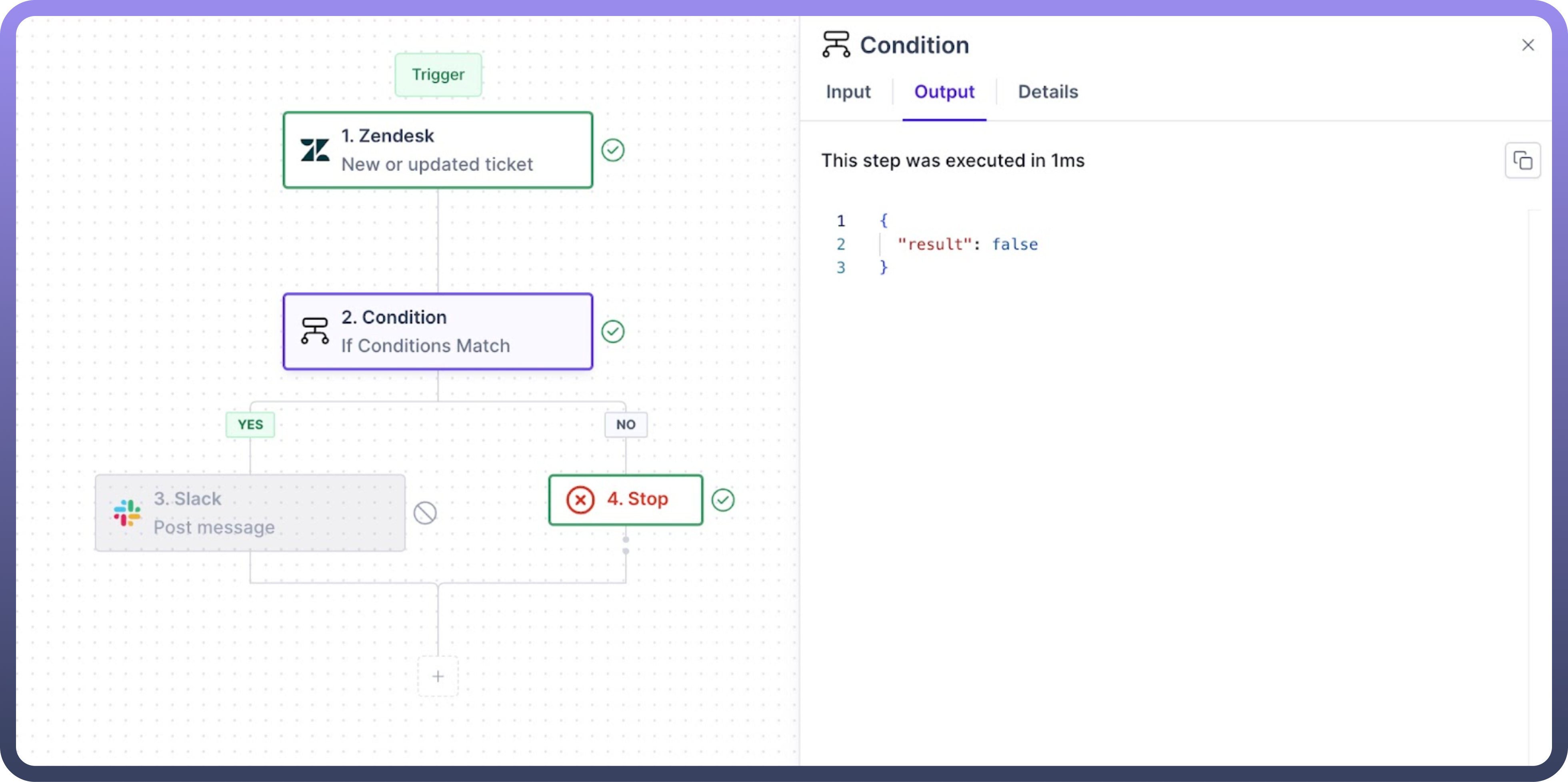 Trigger

1. Zendesk
New or updated ticket

2. Condition
If Conditions Match

YES

NO

3. Slack
Post message

4. Stop

+

Condition

Input

Output

Details

This step was executed in 1ms

1 {
2 "result": false
3 }